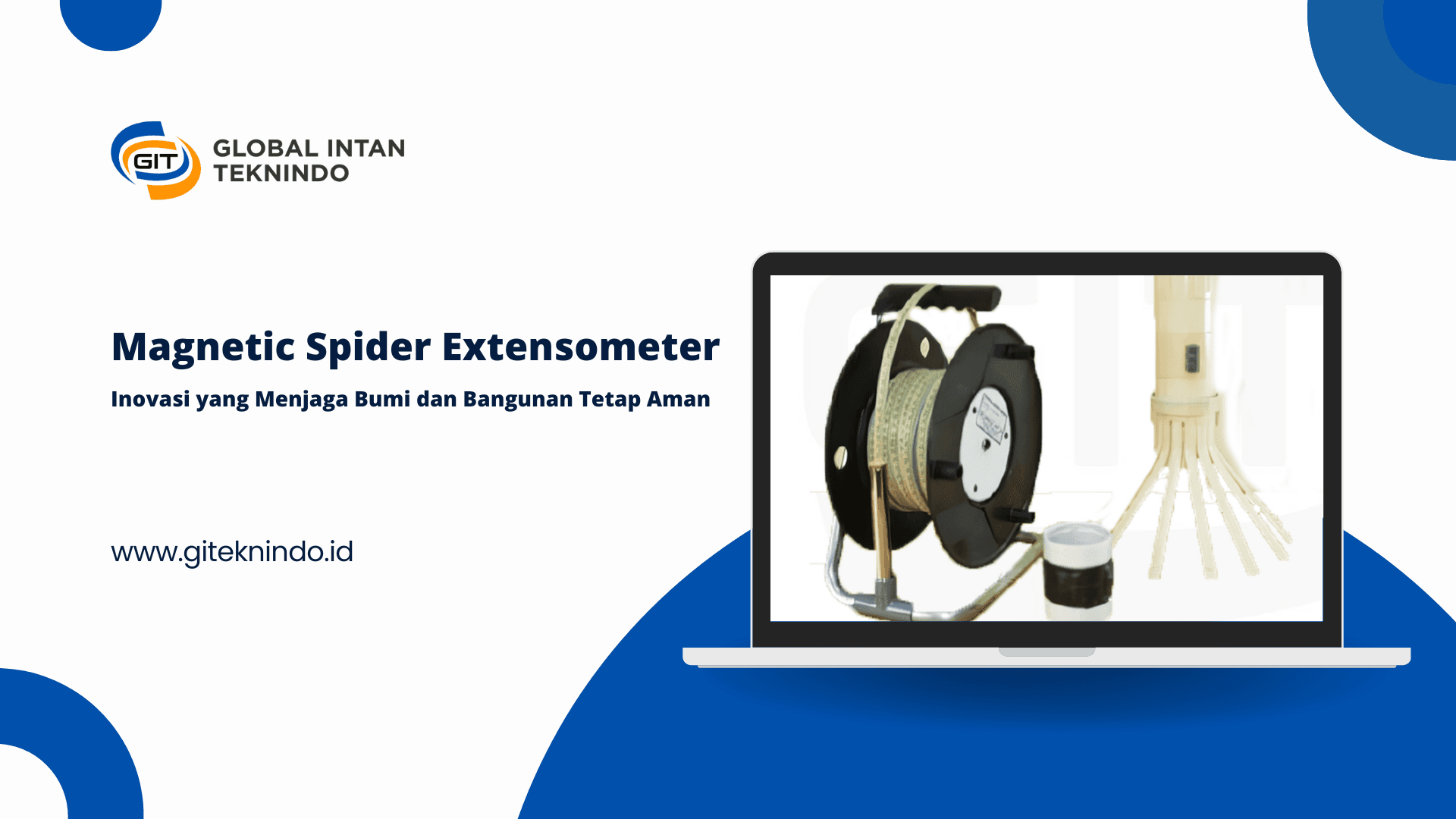 GIT
GLOBAL INTAN TEKNINDO

Magnetic Spider Extensometer

Inovasi yang Menjaga Bumi dan Bangunan Tetap Aman

www.giteknindo.id